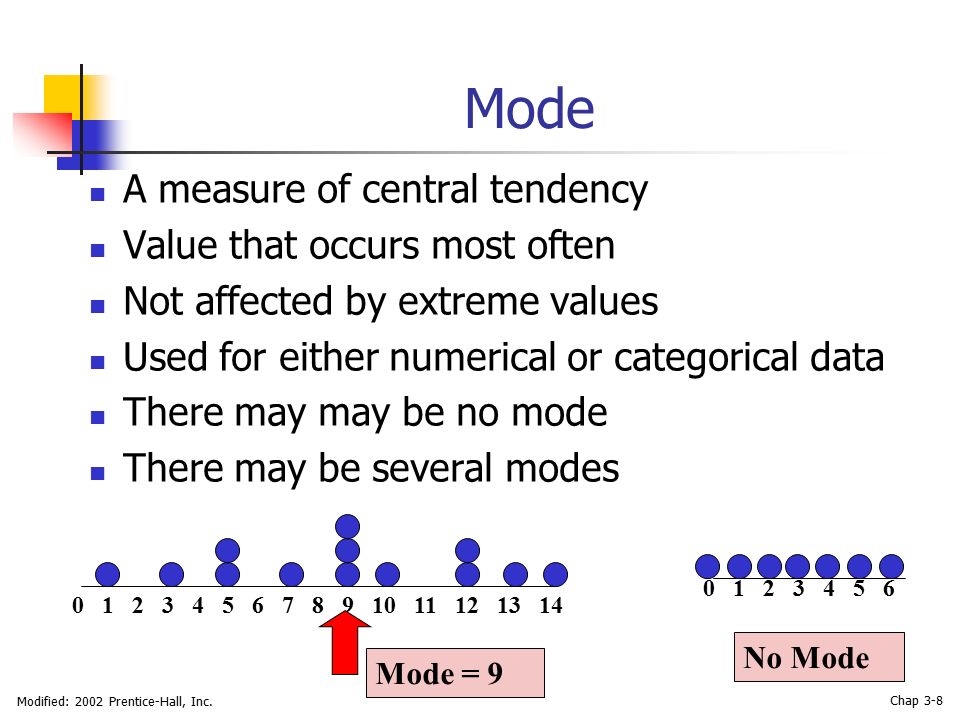 Mode

- A measure of central tendency
- Value that occurs most often
- Not affected by extreme values
- Used for either numerical or categorical data
- There may may be no mode
- There may be several modes

0 1 2 3 4 5 6 7 8 9 10 11 12 13 14

Mode = 9

0 1 2 3 4 5 6

No Mode

Modified: 2002 Prentice-Hall, Inc.

Chap 3-8